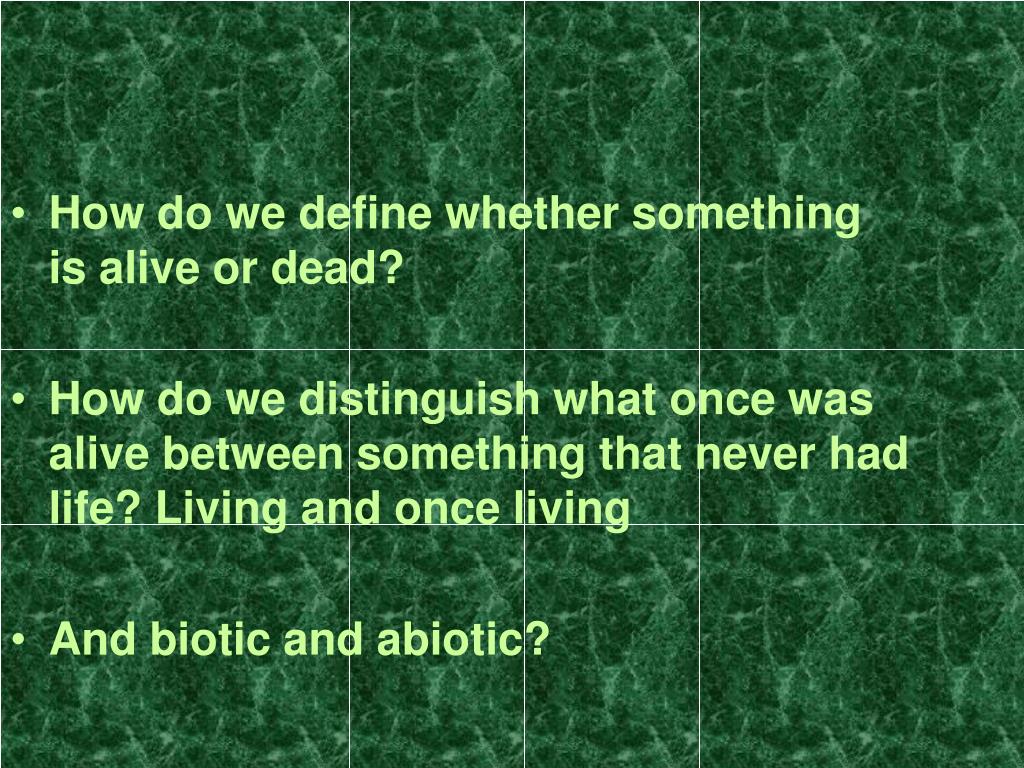 • How do we define whether something is alive or dead?

• How do we distinguish what once was alive between something that never had life? Living and once living

• And biotic and abiotic?